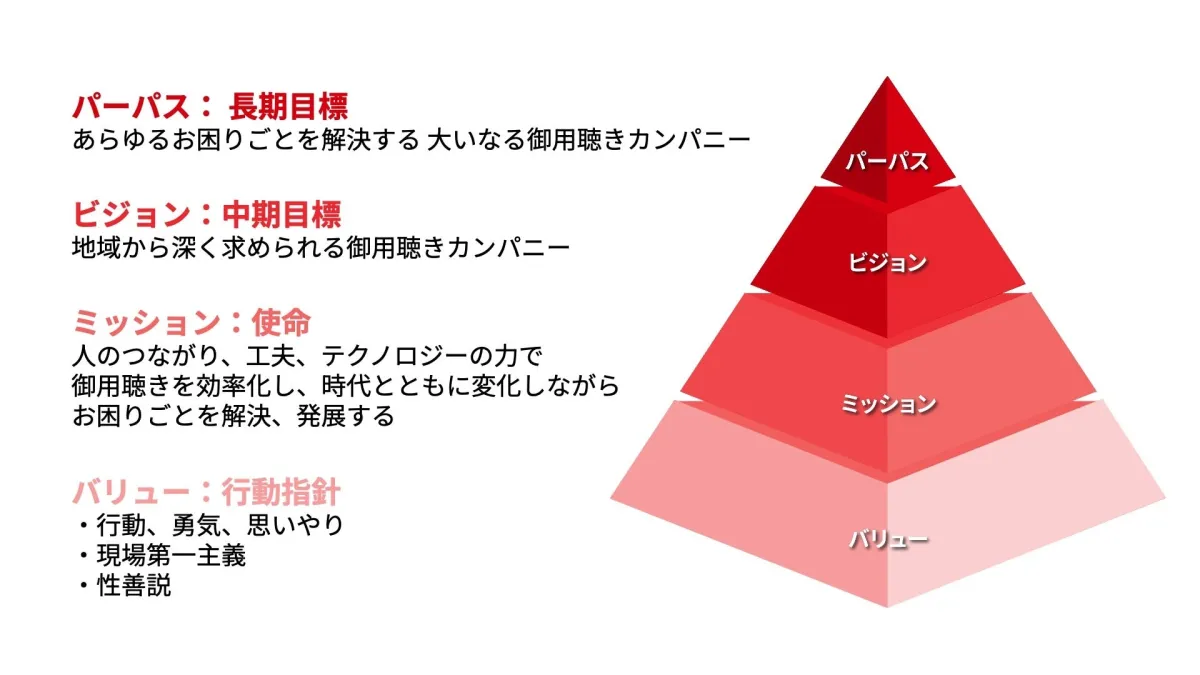 パーパス： 長期目標
あらゆるお困りごとを解決する 大いなる御用聴きカンパニー

ビジョン：中期目標
地域から深く求められる御用聴きカンパニー

ミッション：使命
人のつながり、工夫、テクノロジーの力で
御用聴きを効率化し、時代とともに変化しながら
お困りごとを解決、発展する

バリュー：行動指針
・行動、勇気、思いやり
・現場第一主義
・性善説

パーパス

ビジョン

ミッション

バリュー